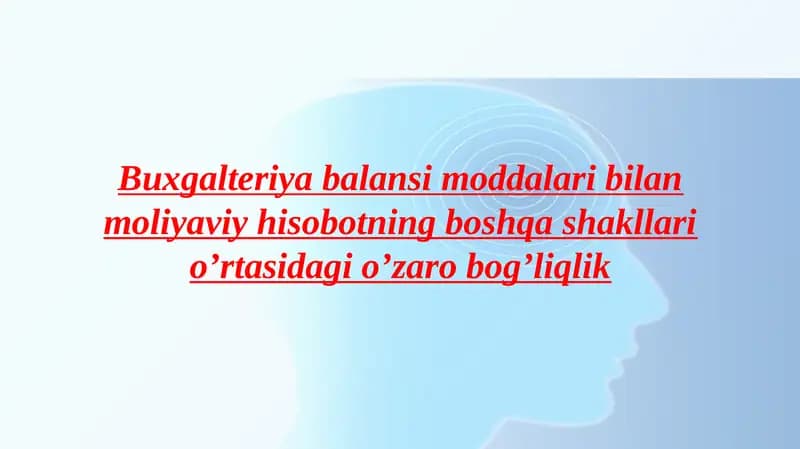 Buxgalteriya balansi moddalari bilan moliyaviy hisobotning boshqa shakllari o’rtasidagi o’zaro bog’liqlik